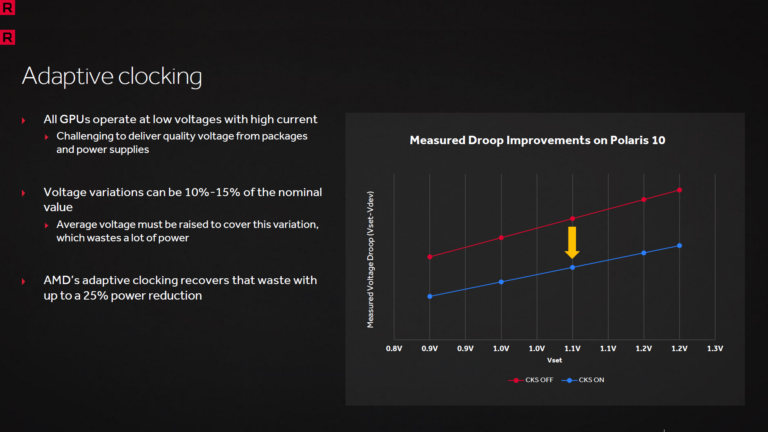 R

R

Adaptive clocking

All GPUs operate at low voltages with high current

Challenging to deliver quality voltage from packages and power supplies

Voltage variations can be 10%-15% of the nominal value

Average voltage must be raised to cover this variation, which wastes a lot of power

AMD's adaptive clocking recovers that waste with up to a 25% power reduction

Measured Droop Improvements on Polaris 10

Measured Voltage Droop (Vset-Vdev)

0.8V 0.9V 0.9V 1.0V 1.0V 1.1V 1.1V 1.2V 1.2V 1.3V

Vset

CKS OFF CKS ON